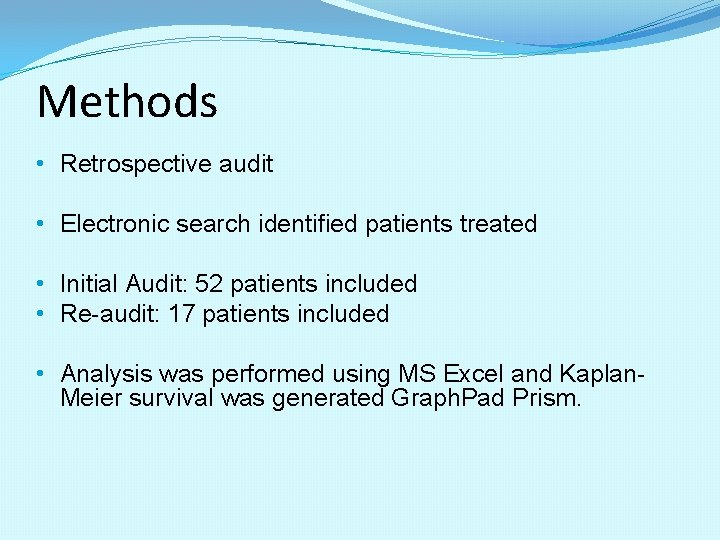 Methods

• Retrospective audit

• Electronic search identified patients treated

• Initial Audit: 52 patients included
• Re-audit: 17 patients included

• Analysis was performed using MS Excel and Kaplan-Meier survival was generated GraphPad Prism.